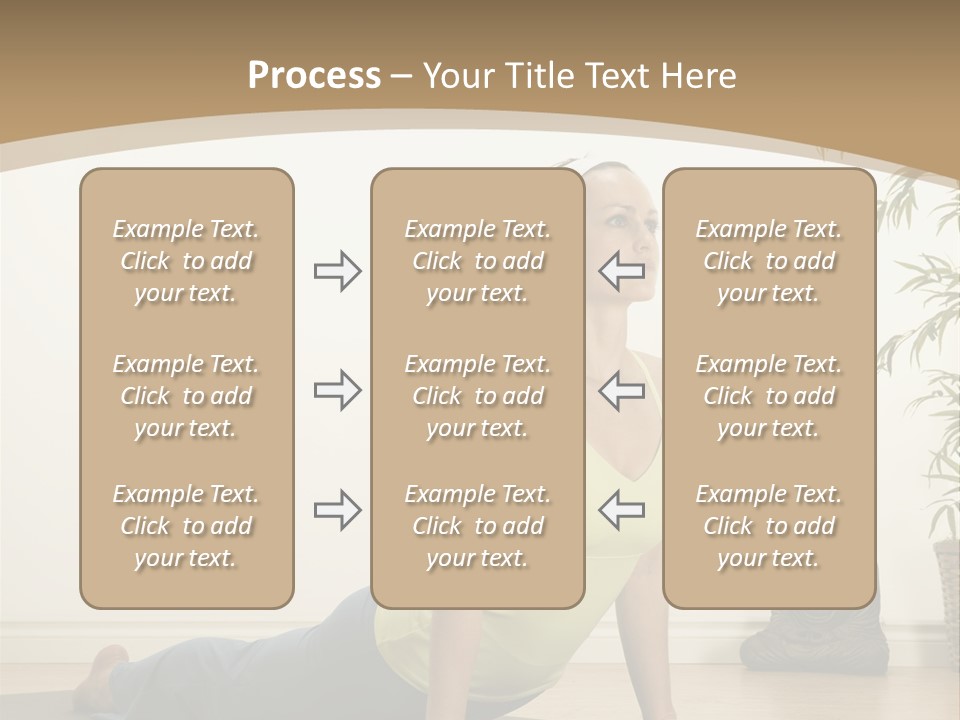 Process – Your Title Text Here

Example Text. Click to add your text.

Example Text. Click to add your text.

Example Text. Click to add your text.

Example Text. Click to add your text.

Example Text. Click to add your text.

Example Text. Click to add your text.

Example Text. Click to add your text.

Example Text. Click to add your text.

Example Text. Click to add your text.